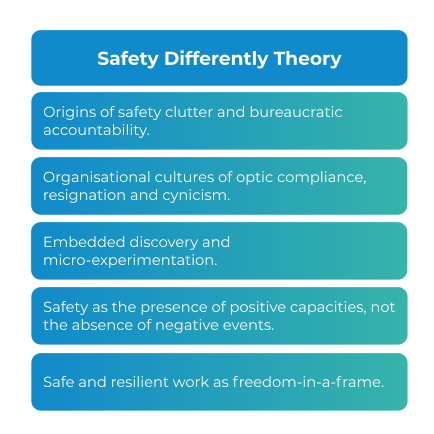 Safety Differently Theory

Origins of safety clutter and bureaucratic accountability.

Organisational cultures of optic compliance, resignation and cynicism.

Embedded discovery and micro-experimentation.

Safety as the presence of positive capacities, not the absence of negative events.

Safe and resilient work as freedom-in-a-frame.